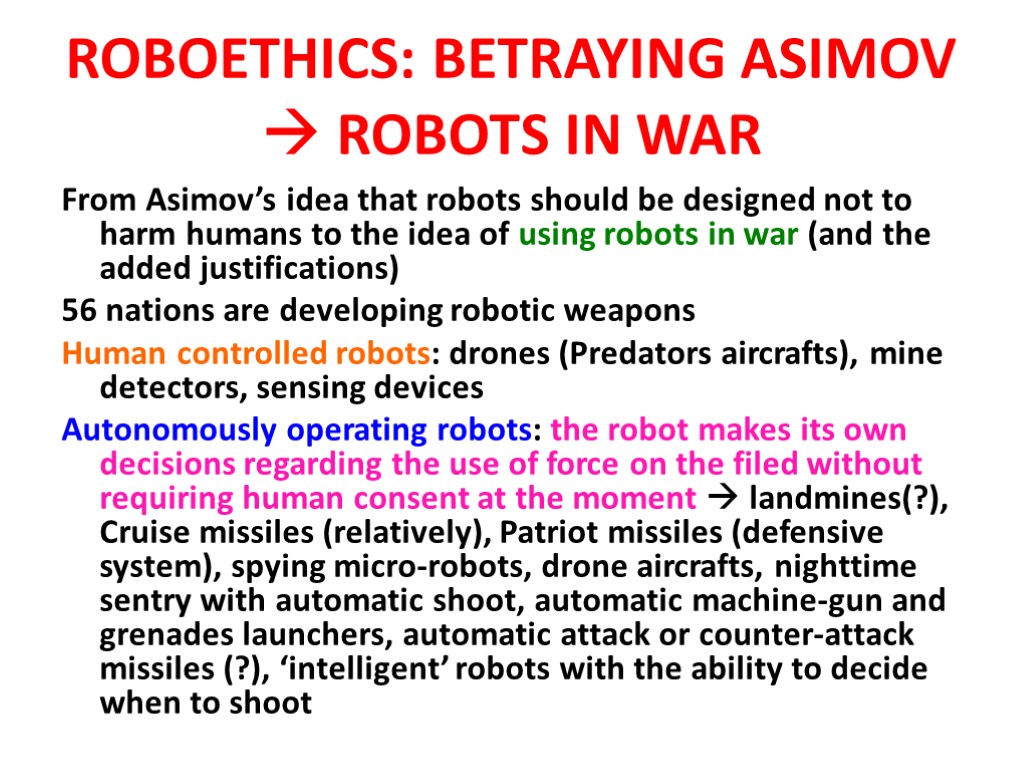 ROBOETHICS: BETRAYING ASIMOV → ROBOTS IN WAR

From Asimov’s idea that robots should be designed not to harm humans to the idea of using robots in war (and the added justifications)

56 nations are developing robotic weapons

Human controlled robots: drones (Predators aircrafts), mine detectors, sensing devices

Autonomously operating robots: the robot makes its own decisions regarding the use of force on the filed without requiring human consent at the moment → landmines(?), Cruise missiles (relatively), Patriot missiles (defensive system), spying micro-robots, drone aircrafts, nighttime sentry with automatic shoot, automatic machine-gun and grenades launchers, automatic attack or counter-attack missiles (?), ‘intelligent’ robots with the ability to decide when to shoot